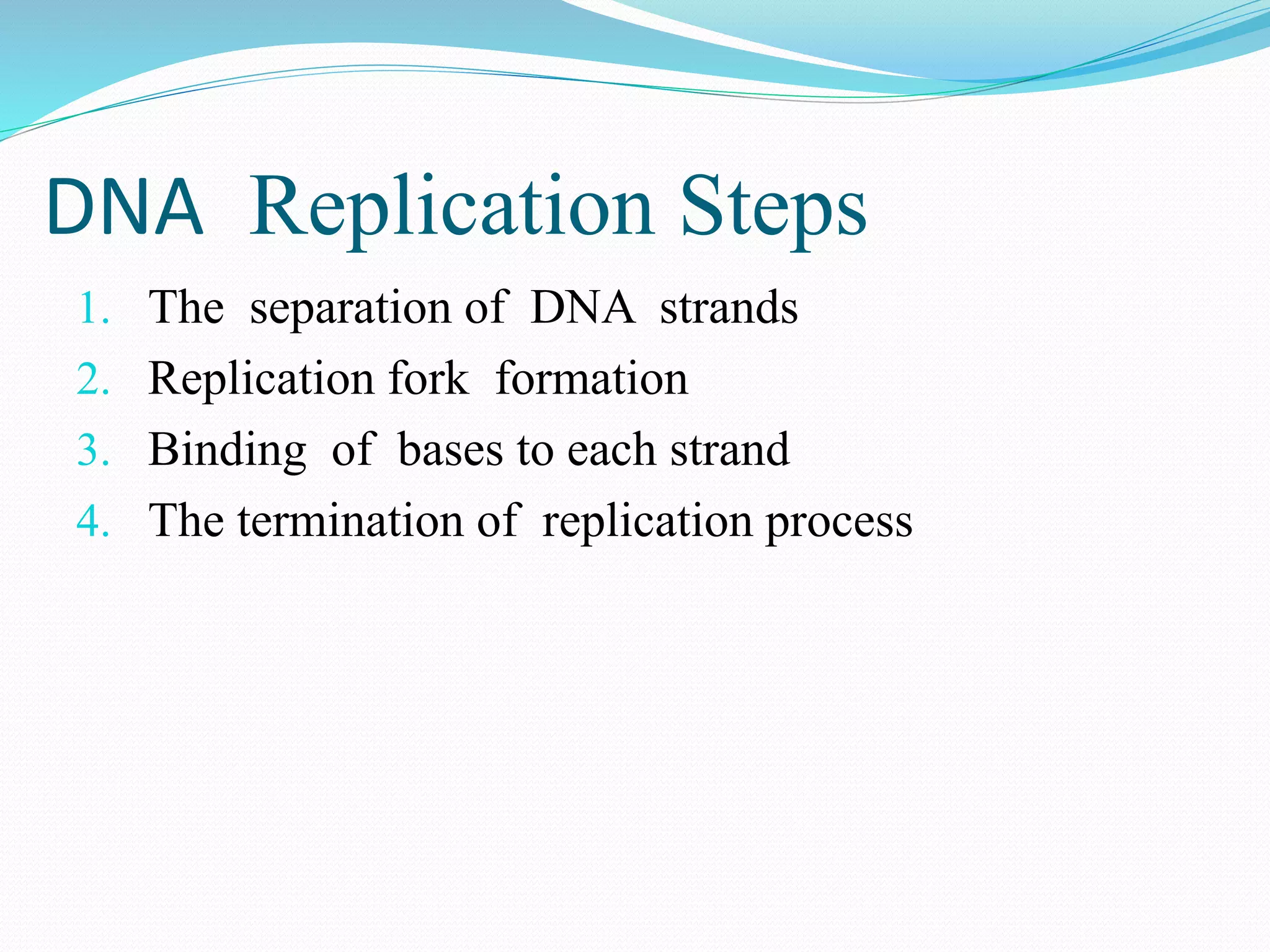 DNA Replication Steps

1. The separation of DNA strands
2. Replication fork formation
3. Binding of bases to each strand
4. The termination of replication process